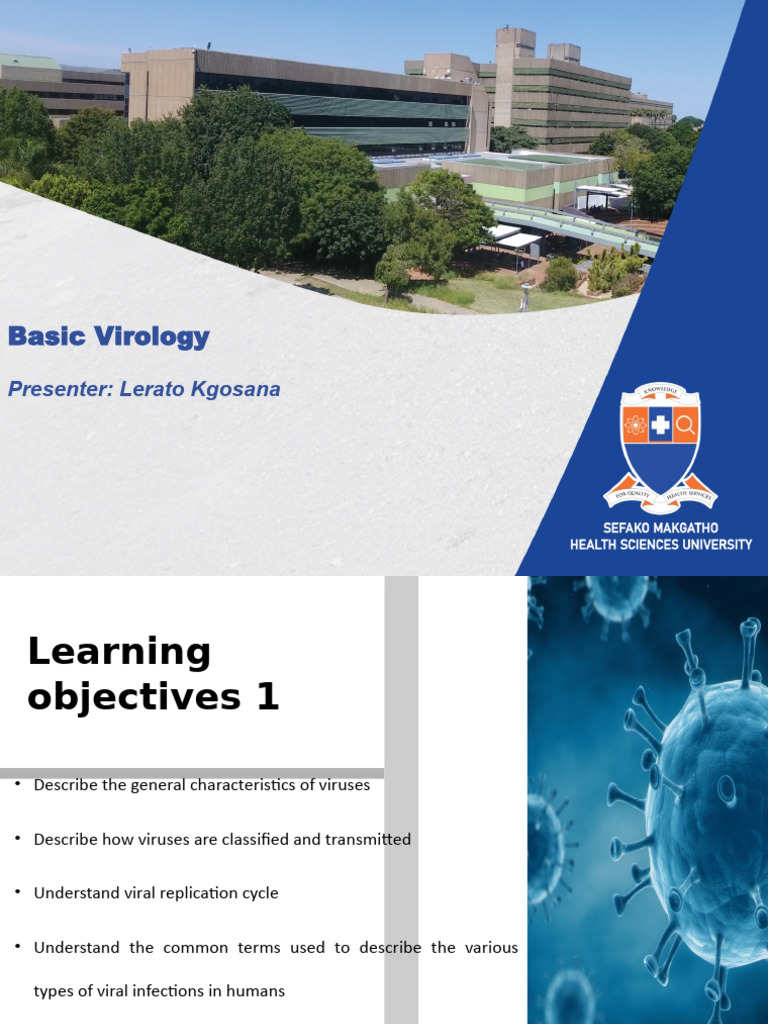 Basic Virology

Presenter: Lerato Kgosana

KNOWLEDGE

FOR QUALITY HEALTH SERVICES

SEFAKO MAKGATHO
HEALTH SCIENCES UNIVERSITY

Learning objectives 1

• Describe the general characteristics of viruses

• Describe how viruses are classified and transmitted

• Understand viral replication cycle

• Understand the common terms used to describe the various types of viral infections in humans